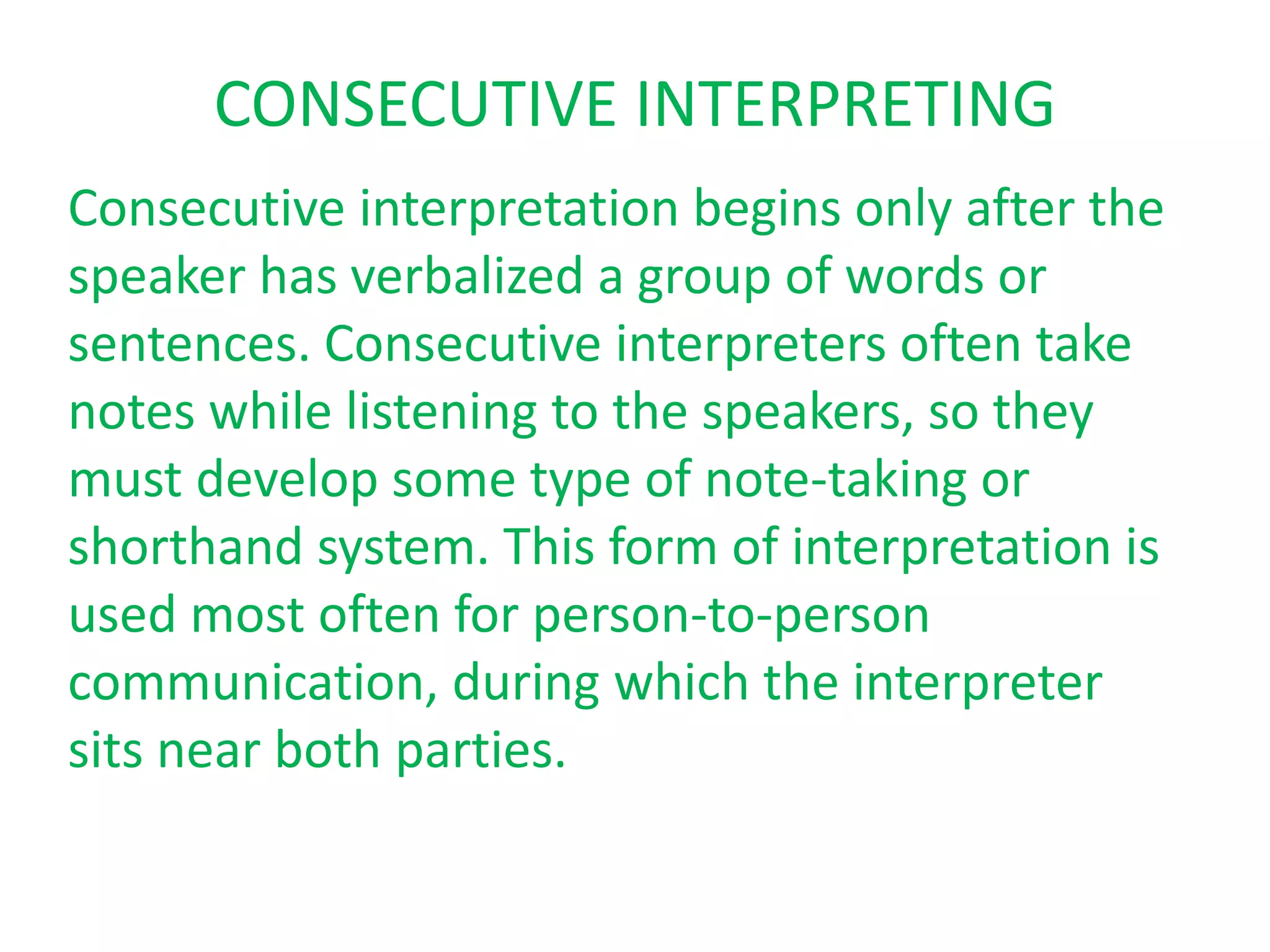 CONSECUTIVE INTERPRETING

Consecutive interpretation begins only after the speaker has verbalized a group of words or sentences. Consecutive interpreters often take notes while listening to the speakers, so they must develop some type of note-taking or shorthand system. This form of interpretation is used most often for person-to-person communication, during which the interpreter sits near both parties.